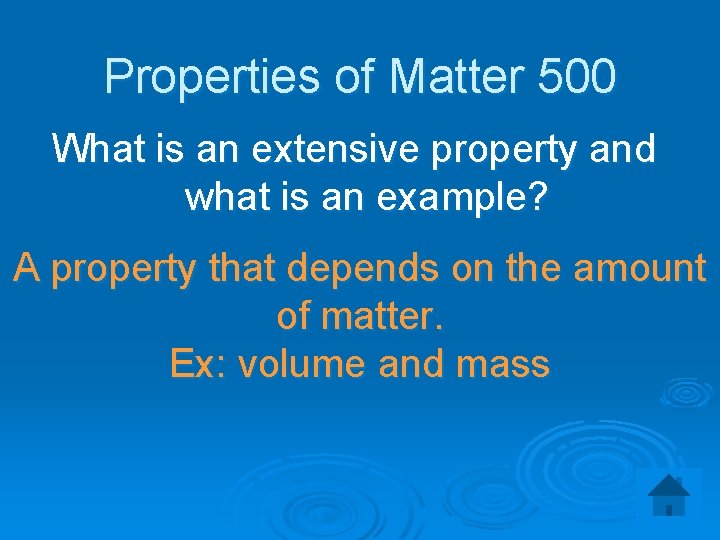 Properties of Matter 500

What is an extensive property and what is an example?

A property that depends on the amount of matter.
Ex: volume and mass